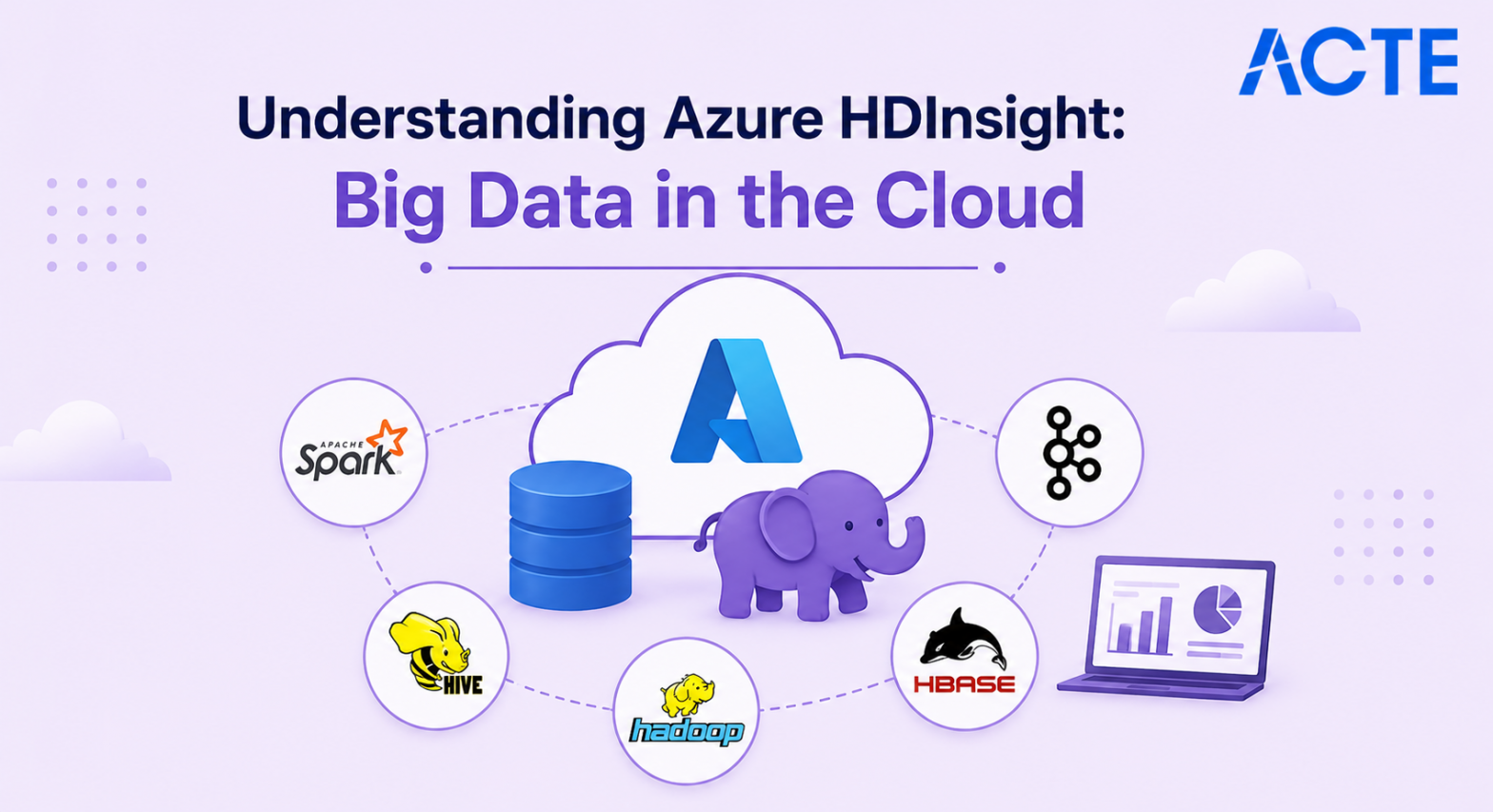 ACTE

Understanding Azure HDInsight:
Big Data in the Cloud

APACHE Spark

HIVE

hadoop

HBASE